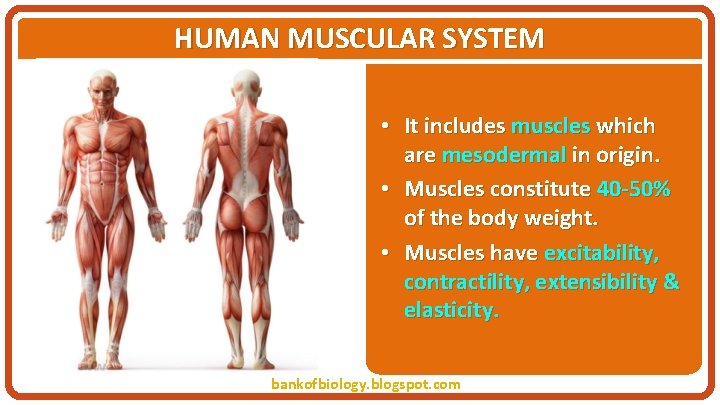 HUMAN MUSCULAR SYSTEM

• It includes muscles which are mesodermal in origin.

• Muscles constitute 40-50% of the body weight.

• Muscles have excitability, contractility, extensibility & elasticity.

bankofbiology.blogspot.com